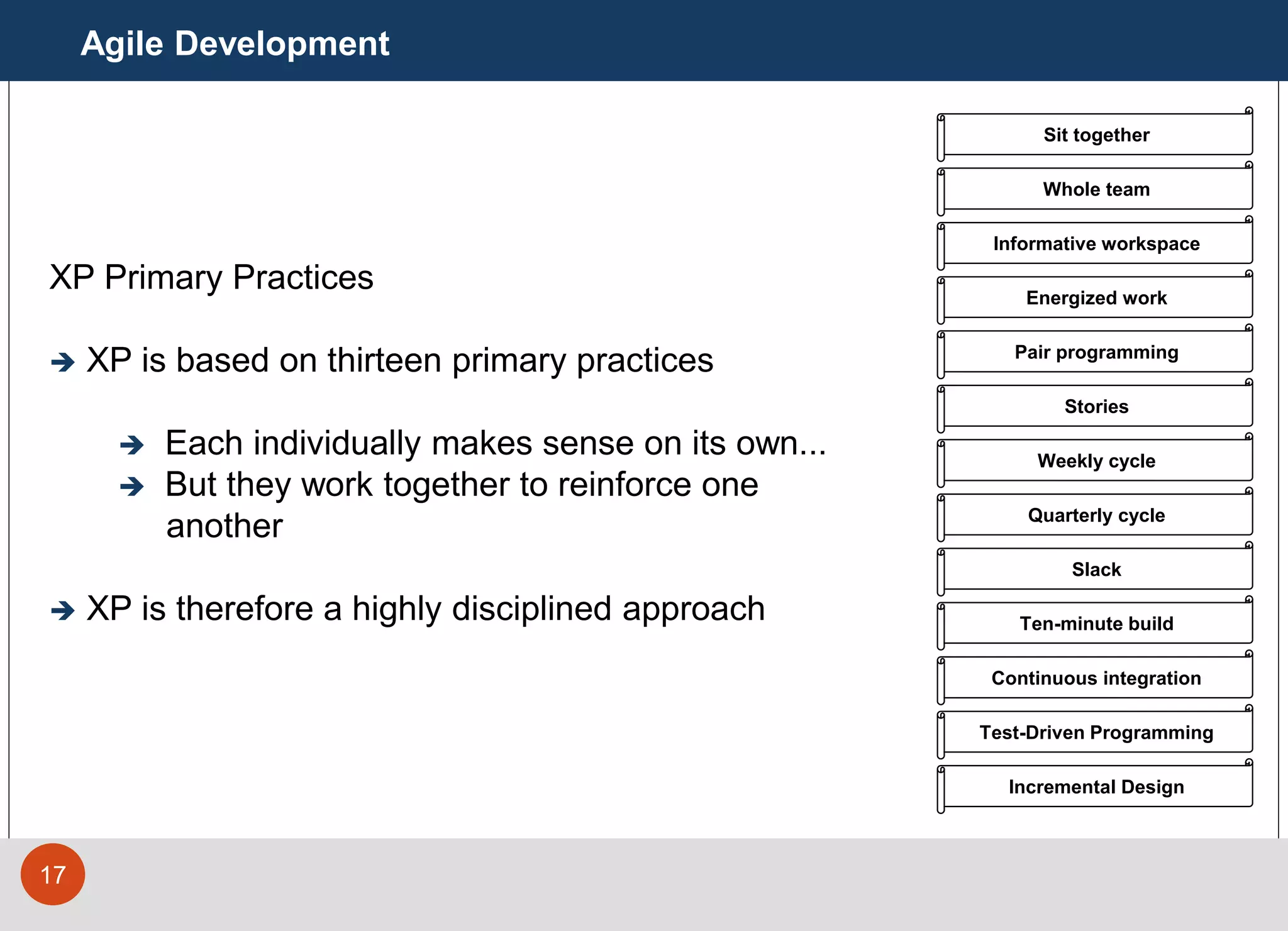 Agile Development

XP Primary Practices

➔ XP is based on thirteen primary practices

➔ Each individually makes sense on its own...
➔ But they work together to reinforce one another

➔ XP is therefore a highly disciplined approach

Sit together

Whole team

Informative workspace

Energized work

Pair programming

Stories

Weekly cycle

Quarterly cycle

Slack

Ten-minute build

Continuous integration

Test-Driven Programming

Incremental Design

17